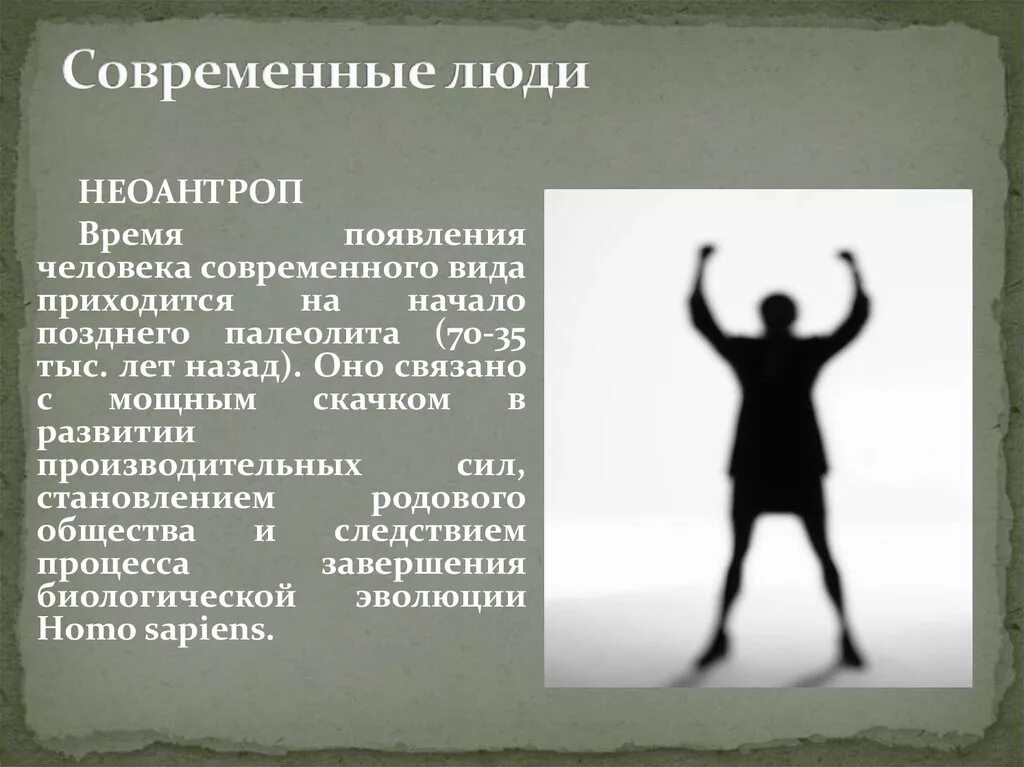 Современные люди

НЕОАНТРОП

Время появления человека современного вида приходится на начало позднего палеолита (70-35 тыс. лет назад). Оно связано с мощным скачком в развитии производительных сил, становлением родового общества и следствием процесса завершения биологической эволюции Homo sapiens.